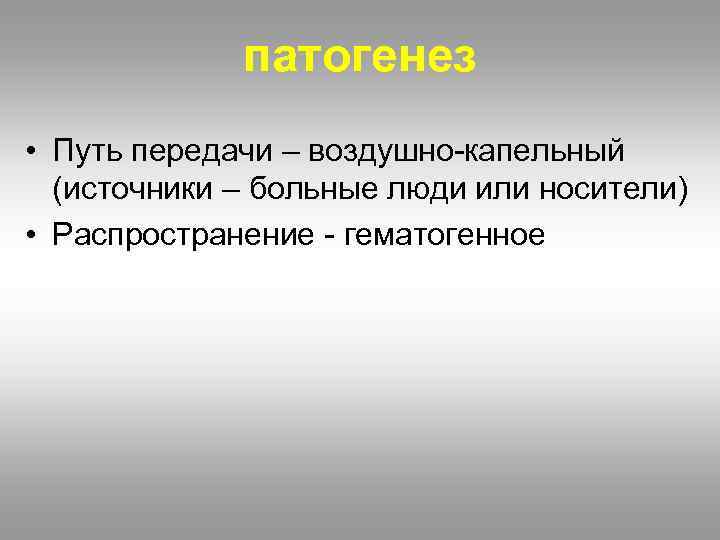 патогенез

• Путь передачи – воздушно-капельный (источники – больные люди или носители)
• Распространение - гематогенное